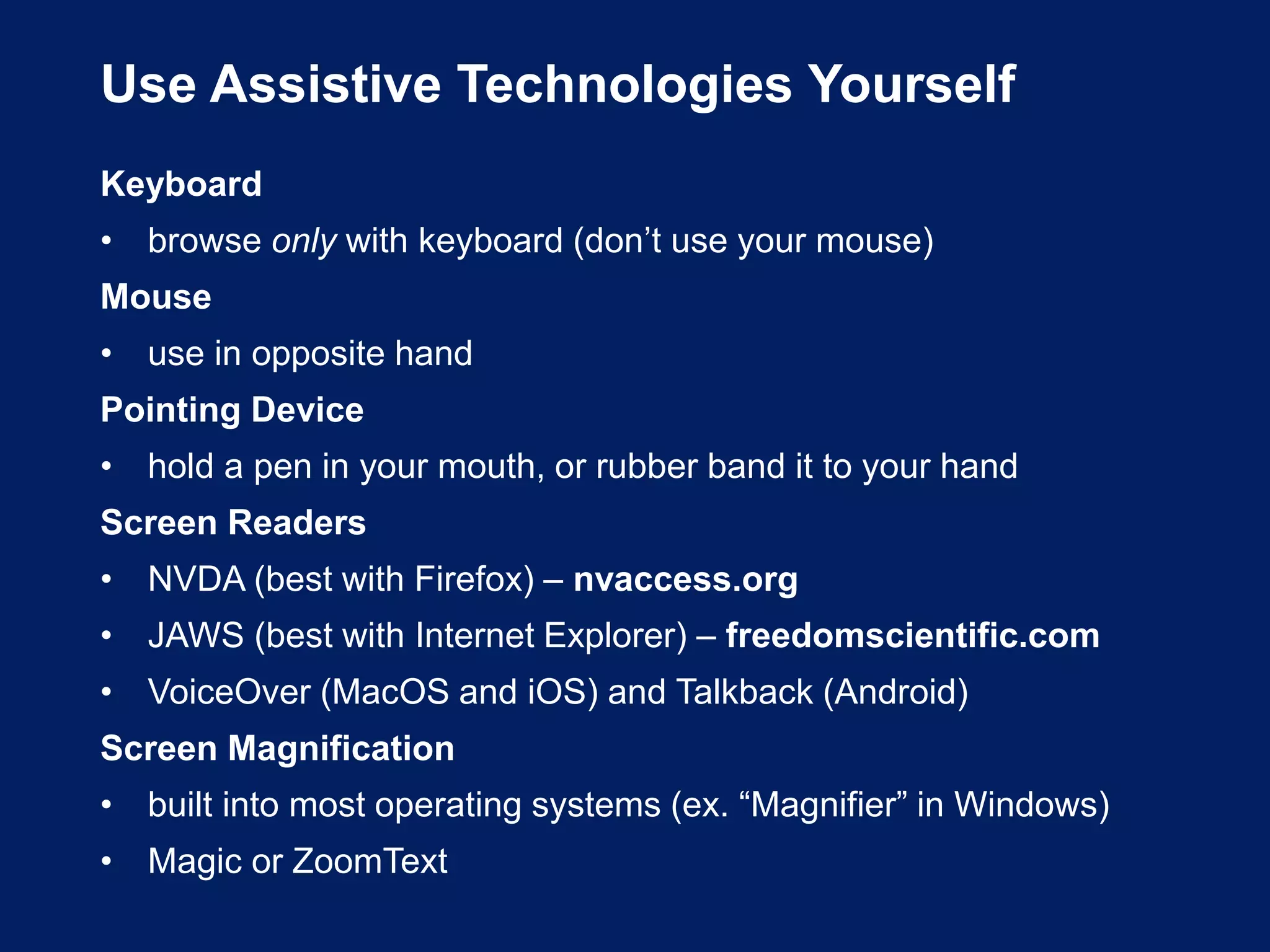 Use Assistive Technologies Yourself

Keyboard

• browse only with keyboard (don’t use your mouse)

Mouse

• use in opposite hand

Pointing Device

• hold a pen in your mouth, or rubber band it to your hand

Screen Readers

• NVDA (best with Firefox) – nvaccess.org

• JAWS (best with Internet Explorer) – freedomscientific.com

• VoiceOver (MacOS and iOS) and Talkback (Android)

Screen Magnification

• built into most operating systems (ex. “Magnifier” in Windows)

• Magic or ZoomText